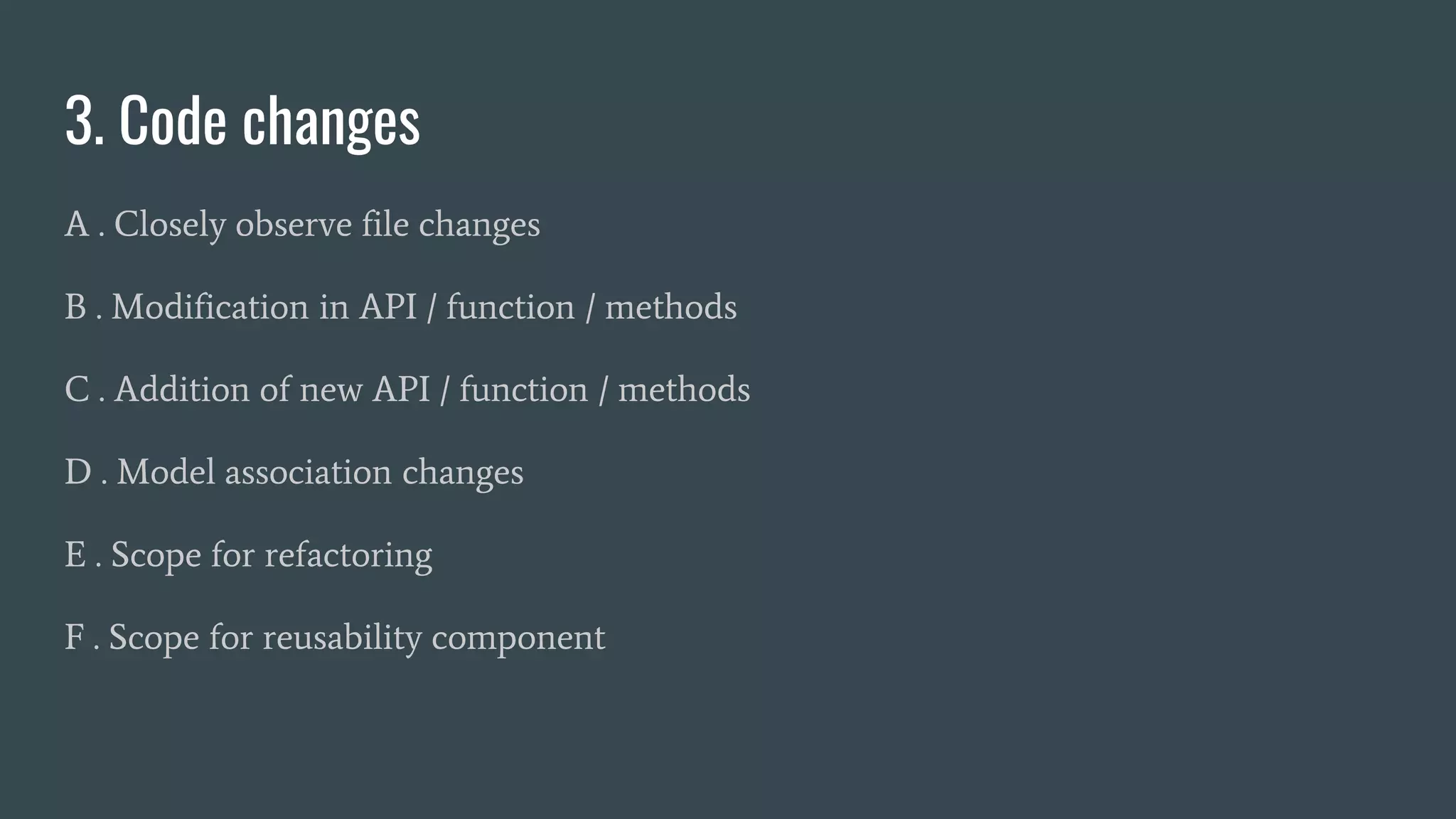 3. Code changes

A . Closely observe file changes

B . Modification in API / function / methods

C . Addition of new API / function / methods

D . Model association changes

E . Scope for refactoring

F . Scope for reusability component